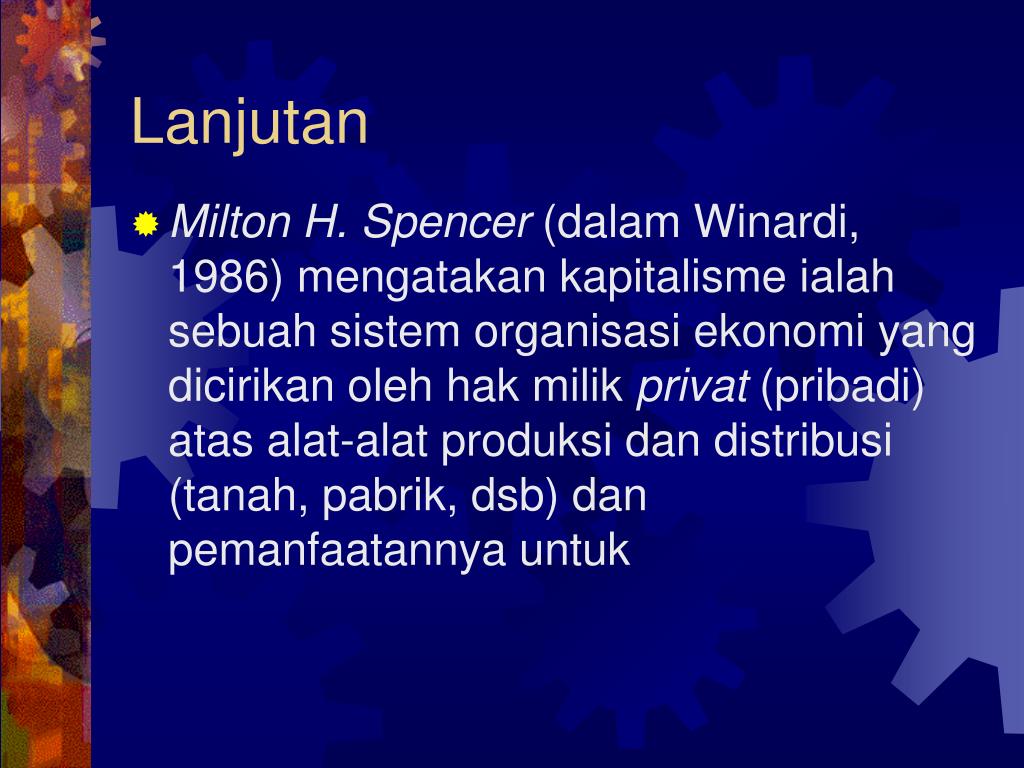 Lanjutan

Milton H. Spencer (dalam Winardi, 1986) mengatakan kapitalisme ialah sebuah sistem organisasi ekonomi yang dicirikan oleh hak milik privat (pribadi) atas alat-alat produksi dan distribusi (tanah, pabrik, dsb) dan pemanfaatannya untuk